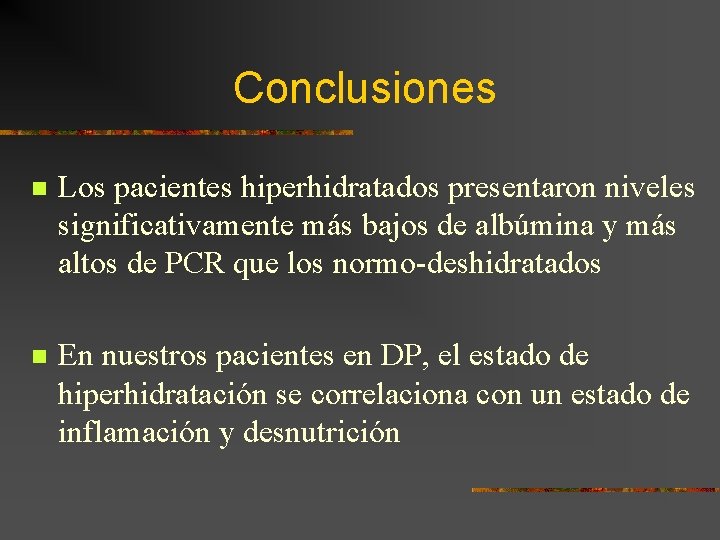 Conclusiones

Los pacientes hiperhidratados presentaron niveles significativamente más bajos de albúmina y más altos de PCR que los normo-deshidratados

En nuestros pacientes en DP, el estado de hiperhidratación se correlaciona con un estado de inflamación y desnutrición